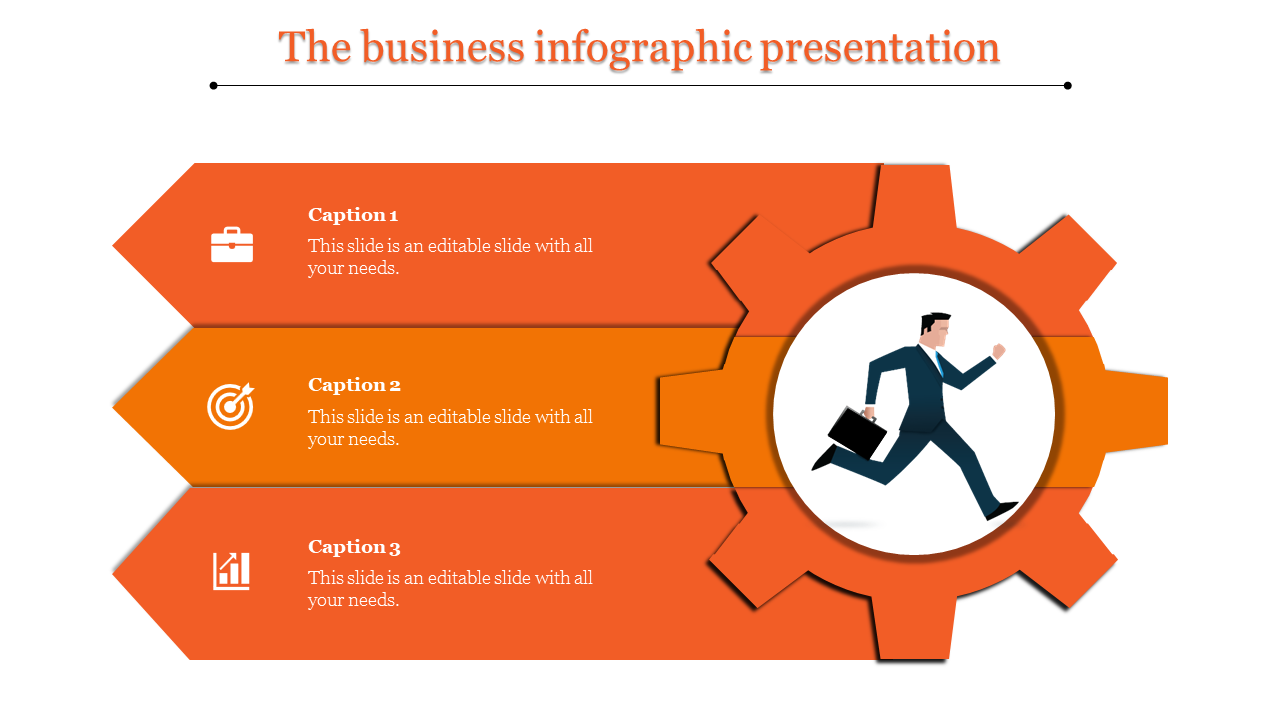 The business infographic presentation

Caption 1

This slide is an editable slide with all your needs.

Caption 2

This slide is an editable slide with all your needs.

Caption 3

This slide is an editable slide with all your needs.